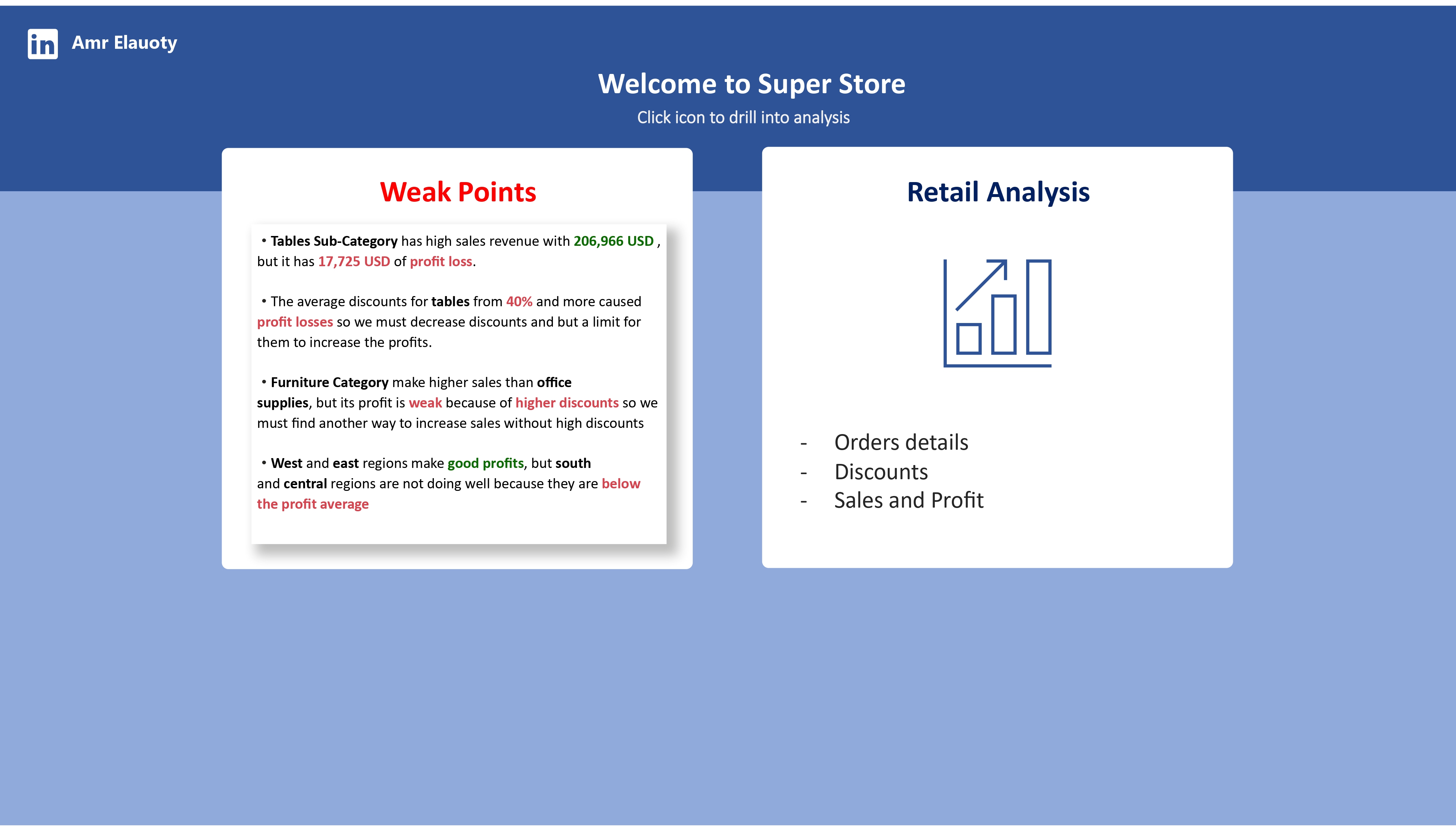 in Amr Elauoty

Welcome to Super Store

Click icon to drill into analysis

Weak Points

• Tables Sub-Category has high sales revenue with 206,966 USD , but it has 17,725 USD of profit loss.

• The average discounts for tables from 40% and more caused profit losses so we must decrease discounts and but a limit for them to increase the profits.

• Furniture Category make higher sales than office supplies, but its profit is weak because of higher discounts so we must find another way to increase sales without high discounts

• West and east regions make good profits, but south and central regions are not doing well because they are below the profit average

Retail Analysis

- Orders details
- Discounts
- Sales and Profit